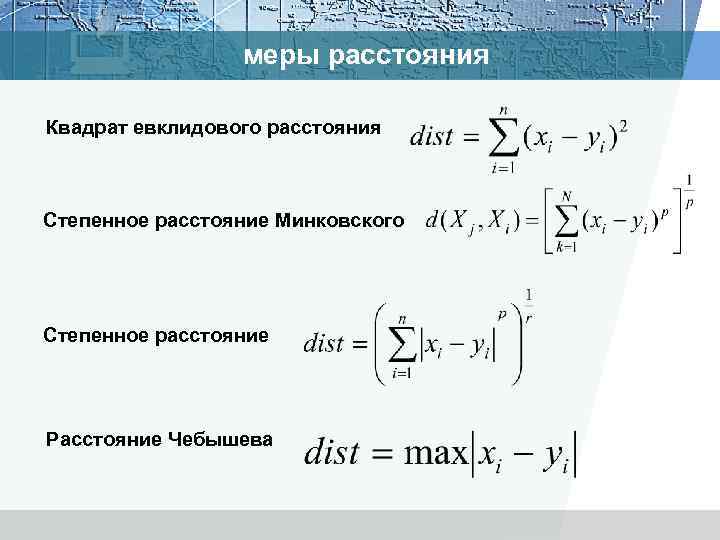 меры расстояния

Квадрат евклидового расстояния $dist = \sum_{i=1}^{n}(x_i - y_i)^2$

Степенное расстояние Минковского $d(X_j, X_i) = \left[\sum_{k=1}^{N}(x_i - y_i)^p\right]^{\frac{1}{p}}$

Степенное расстояние $dist = \left(\sum_{i=1}^{n}|x_i - y_i|^p\right)^{\frac{1}{r}}$

Расстояние Чебышева $dist = \max|x_i - y_i|$